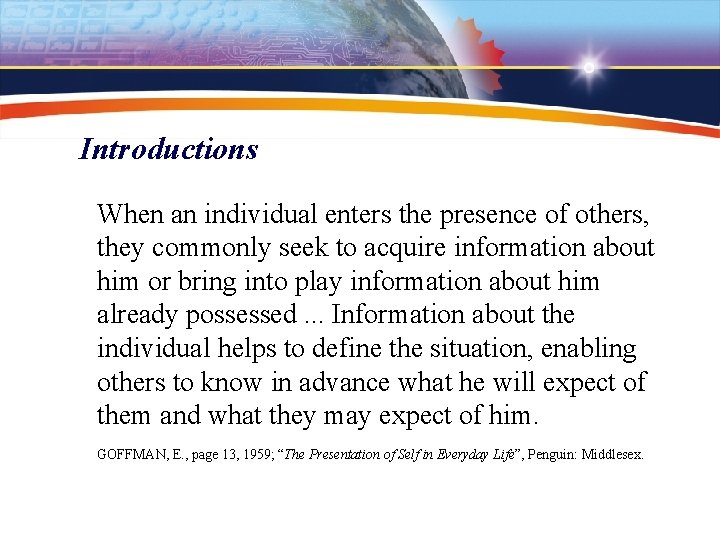 Introductions

When an individual enters the presence of others, they commonly seek to acquire information about him or bring into play information about him already possessed ... Information about the individual helps to define the situation, enabling others to know in advance what he will expect of them and what they may expect of him.

GOFFMAN, E., page 13, 1959; "The Presentation of Self in Everyday Life", Penguin: Middlesex.